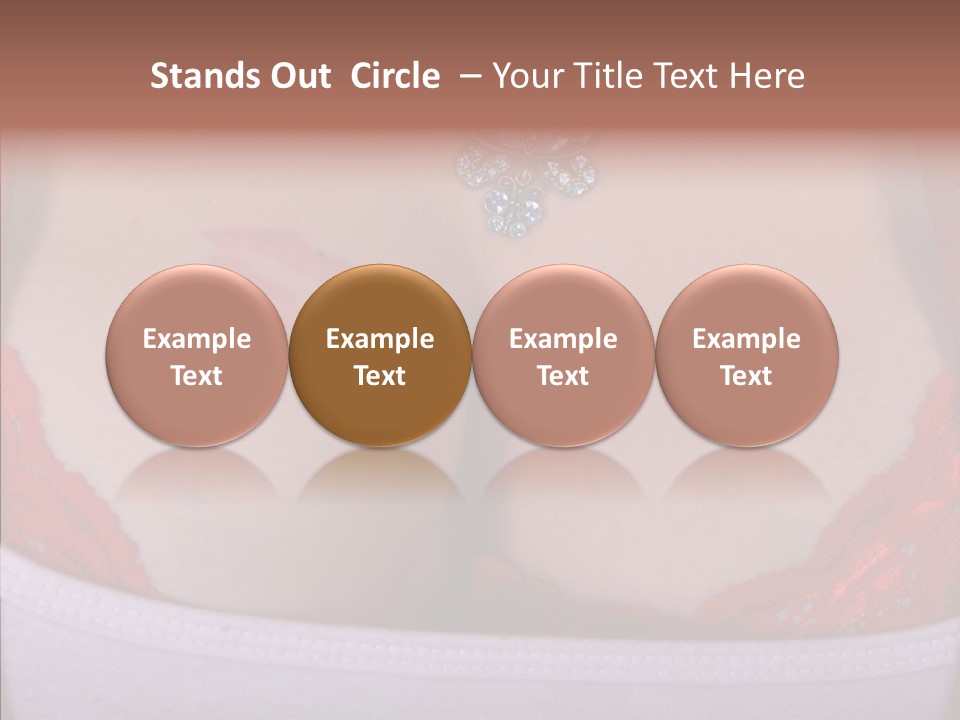 Stands Out Circle – Your Title Text Here

Example Text

Example Text

Example Text

Example Text